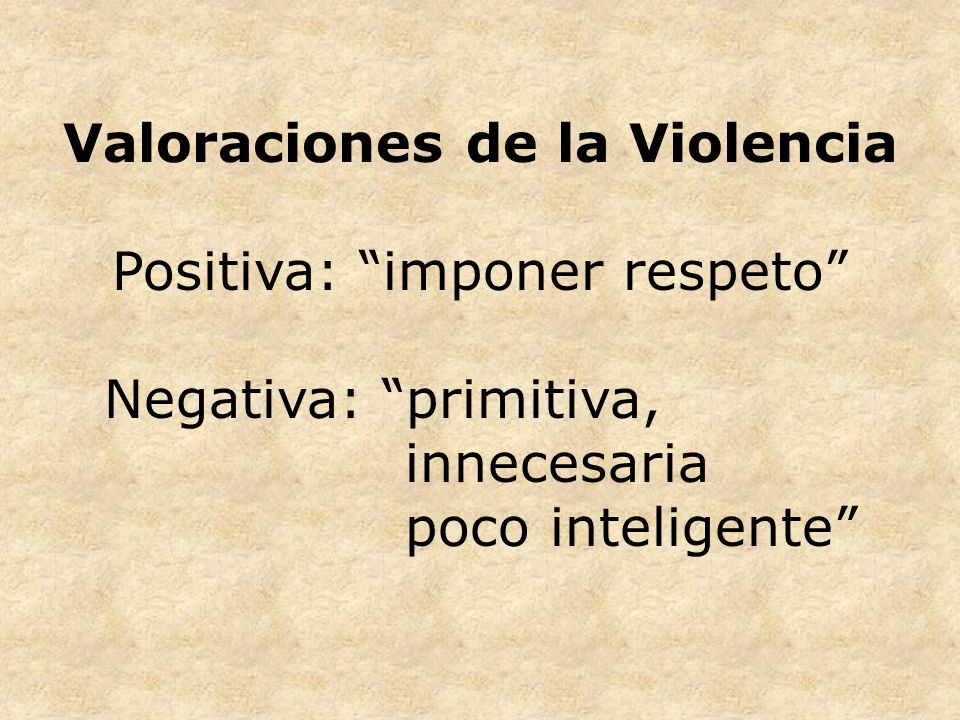 Valoraciones de la Violencia

Positiva: “imponer respeto”

Negativa: “primitiva,
innecesaria
poco inteligente”